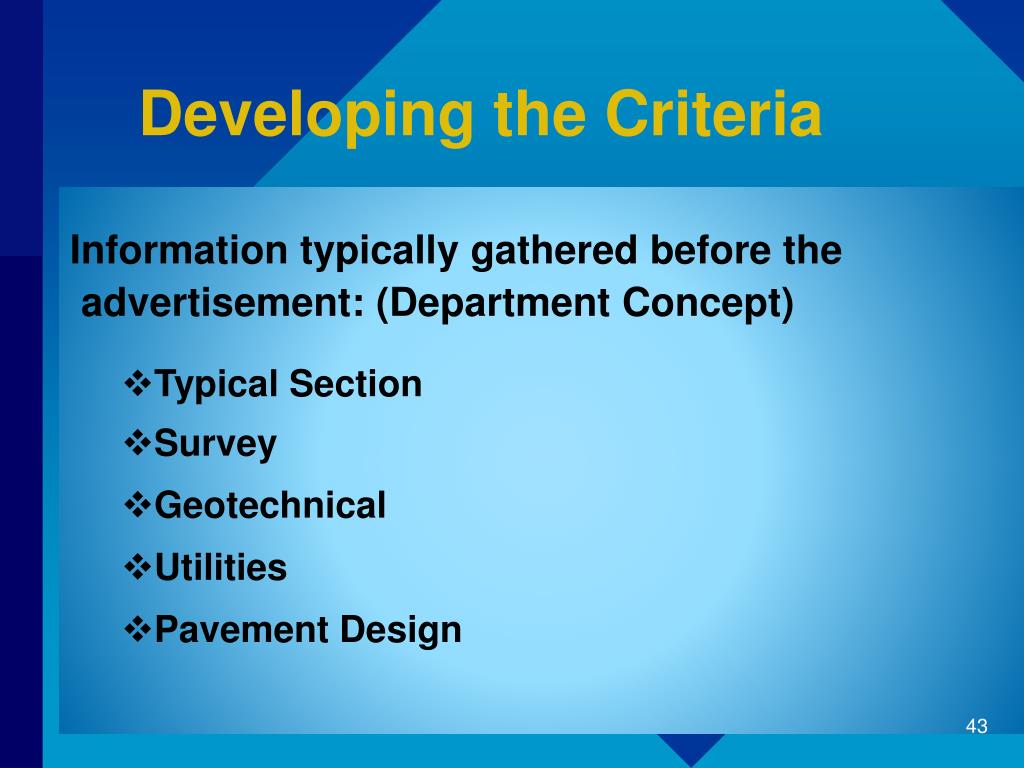 Developing the Criteria

Information typically gathered before the advertisement: (Department Concept)

❖Typical Section
❖Survey
❖Geotechnical
❖Utilities
❖Pavement Design

43